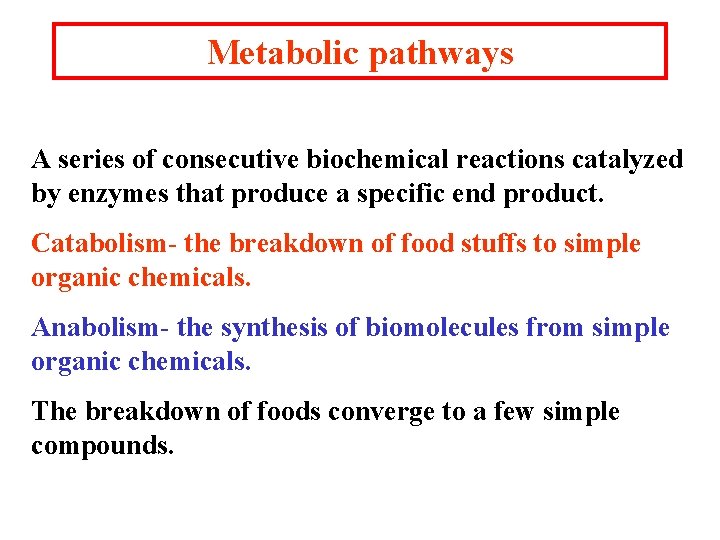 Metabolic pathways

A series of consecutive biochemical reactions catalyzed by enzymes that produce a specific end product.

Catabolism- the breakdown of food stuffs to simple organic chemicals.

Anabolism- the synthesis of biomolecules from simple organic chemicals.

The breakdown of foods converge to a few simple compounds.